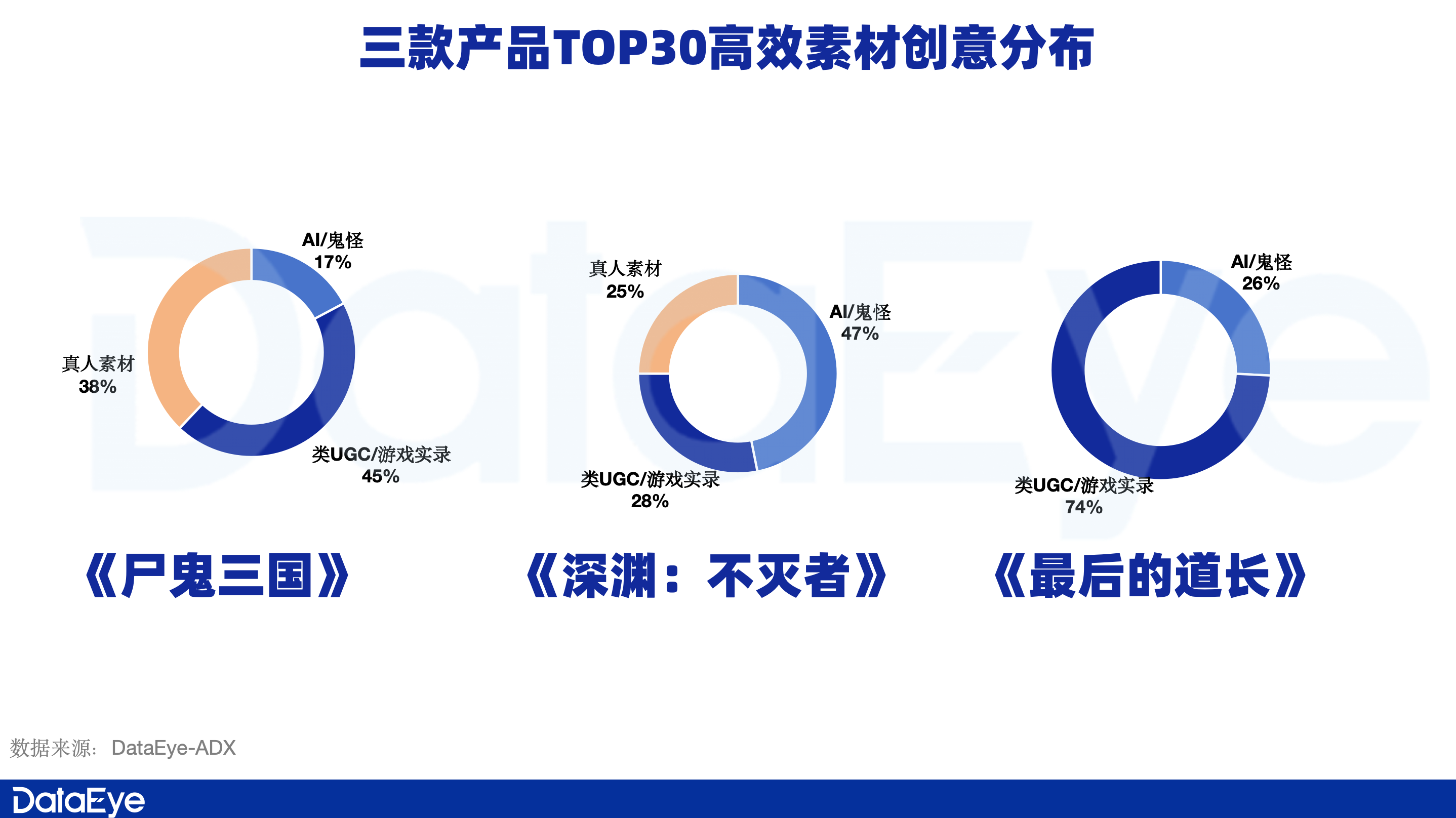 三款产品TOP30高效素材创意分布

AI/鬼怪
17%

真人素材
38%

类UGC/游戏实录
45%

真人素材
25%

AI/鬼怪
47%

类UGC/游戏实录
28%

AI/鬼怪
26%

类UGC/游戏实录
74%

《尸鬼三国》

《深渊：不灭者》

《最后的道长》

数据来源：DataEye-ADX

DataEye